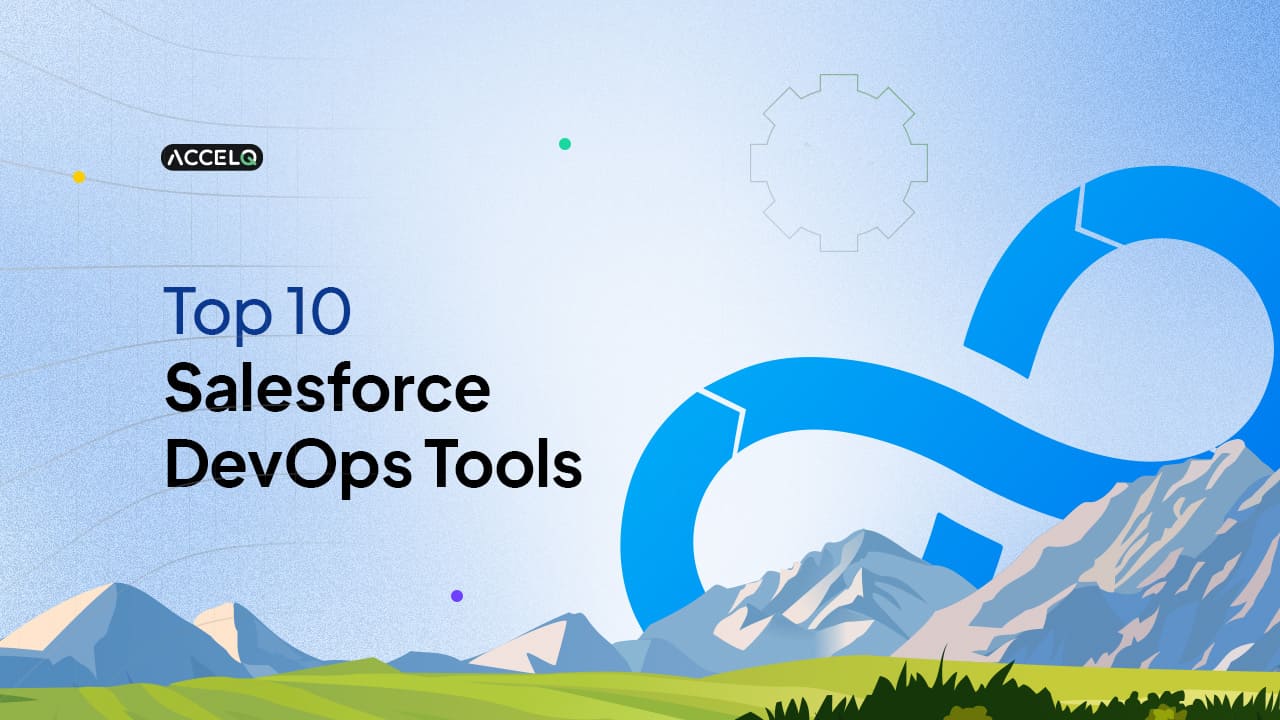 ACCELQ

Top 10
Salesforce
DevOps Tools